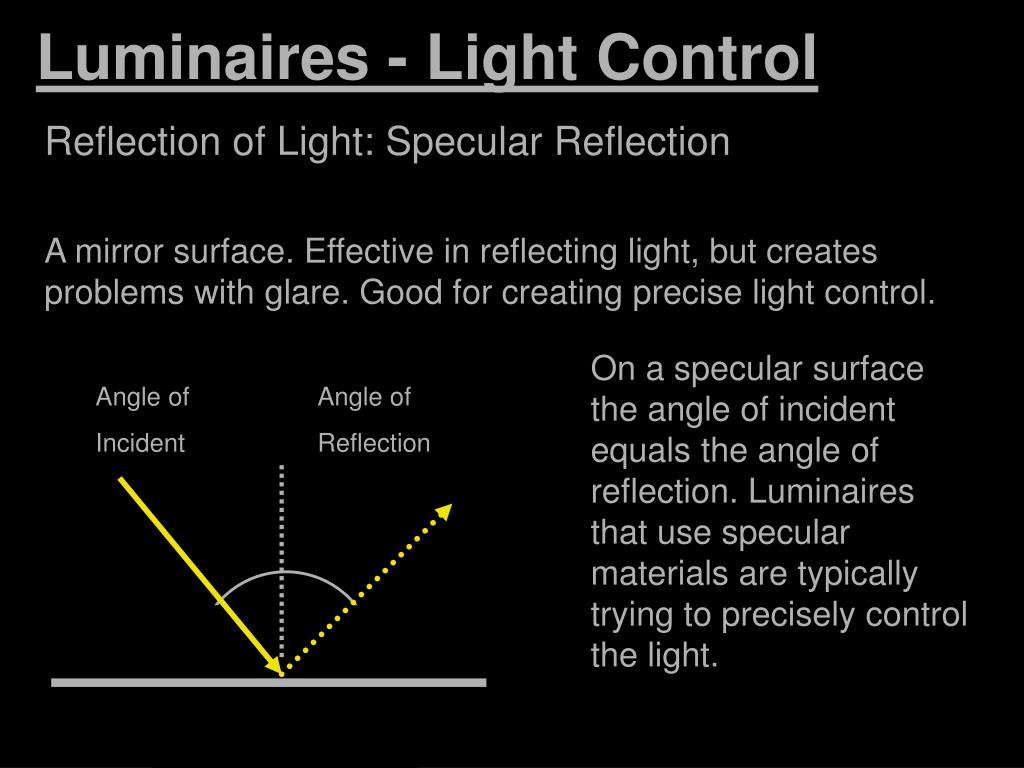 Luminaires - Light Control

Reflection of Light: Specular Reflection

A mirror surface. Effective in reflecting light, but creates problems with glare. Good for creating precise light control.

Angle of Incident

Angle of Reflection

On a specular surface the angle of incident equals the angle of reflection. Luminaires that use specular materials are typically trying to precisely control the light.